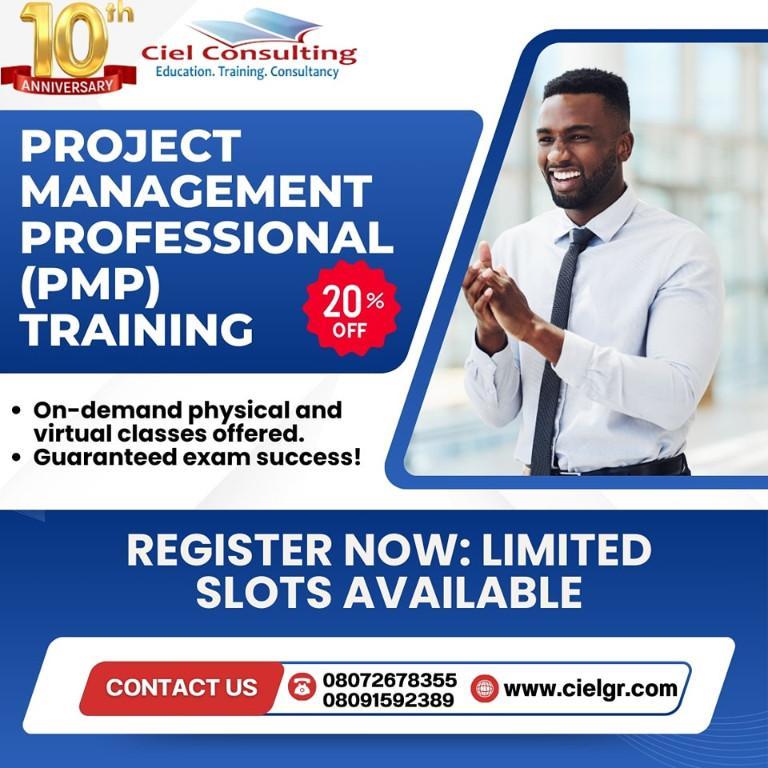 10th ANNIVERSARY

Ciel Consulting
Education. Training. Consultancy

PROJECT MANAGEMENT PROFESSIONAL (PMP) TRAINING

20% OFF

• On-demand physical and virtual classes offered.
• Guaranteed exam success!

REGISTER NOW: LIMITED SLOTS AVAILABLE

CONTACT US
08072678355
08091592389
www.cielgr.com